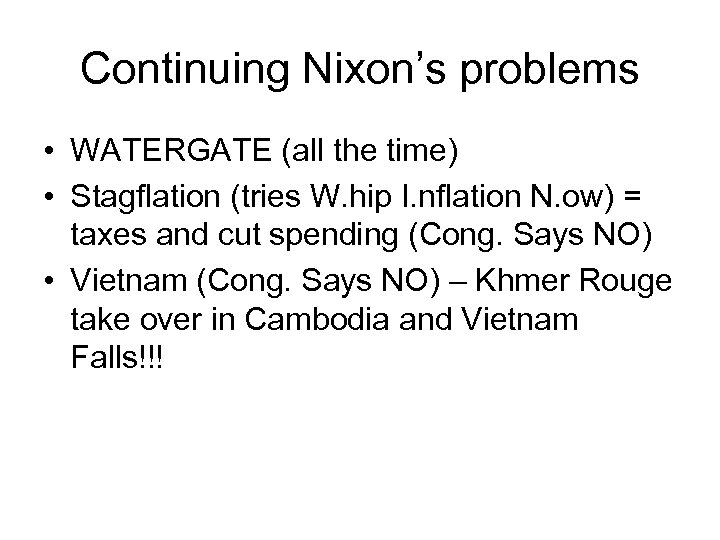 Continuing Nixon’s problems

• WATERGATE (all the time)
• Stagflation (tries W.hip I.nflation N.ow) = taxes and cut spending (Cong. Says NO)
• Vietnam (Cong. Says NO) – Khmer Rouge take over in Cambodia and Vietnam Falls!!!